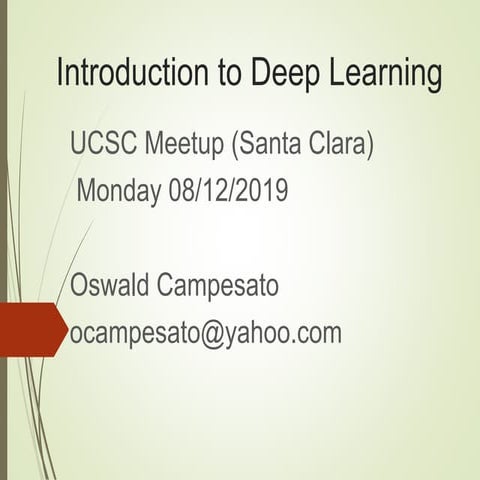 Introduction to Deep Learning

UCSC Meetup (Santa Clara)
Monday 08/12/2019

Oswald Campesato
ocampesato@yahoo.com